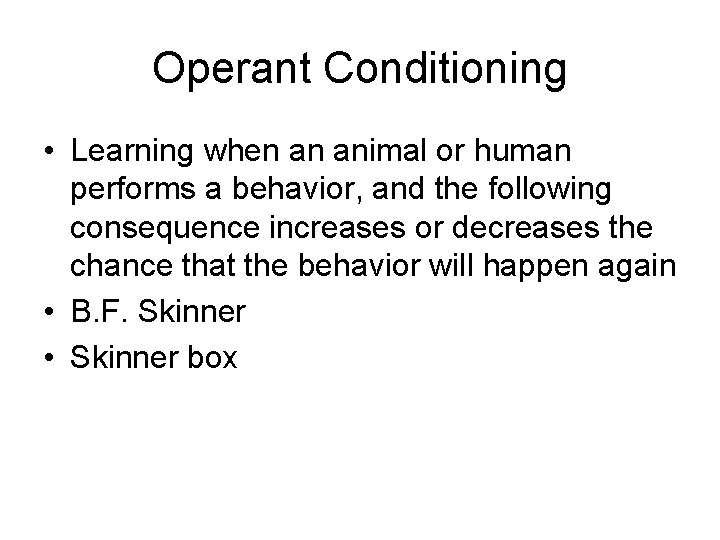 Operant Conditioning

• Learning when an animal or human performs a behavior, and the following consequence increases or decreases the chance that the behavior will happen again
• B.F. Skinner
• Skinner box